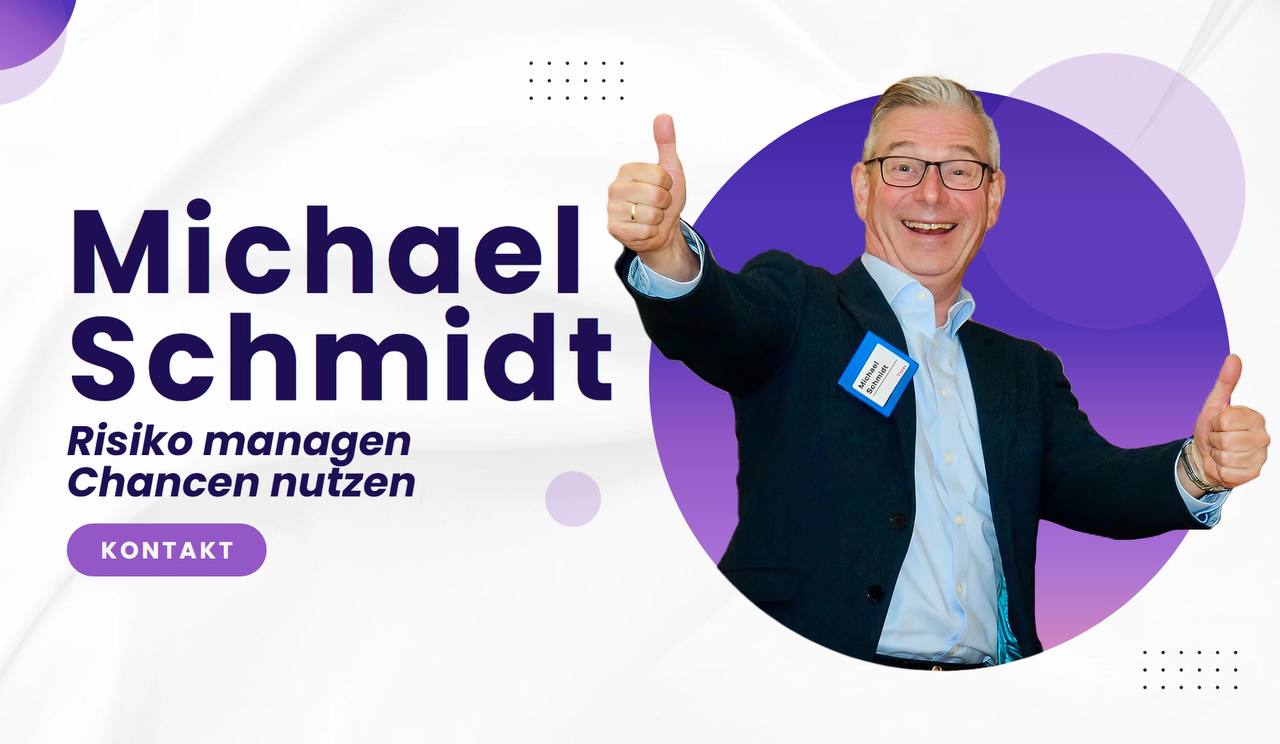 Michael Schmidt

Risiko managen
Chancen nutzen

KONTAKT

Michael Schmidt